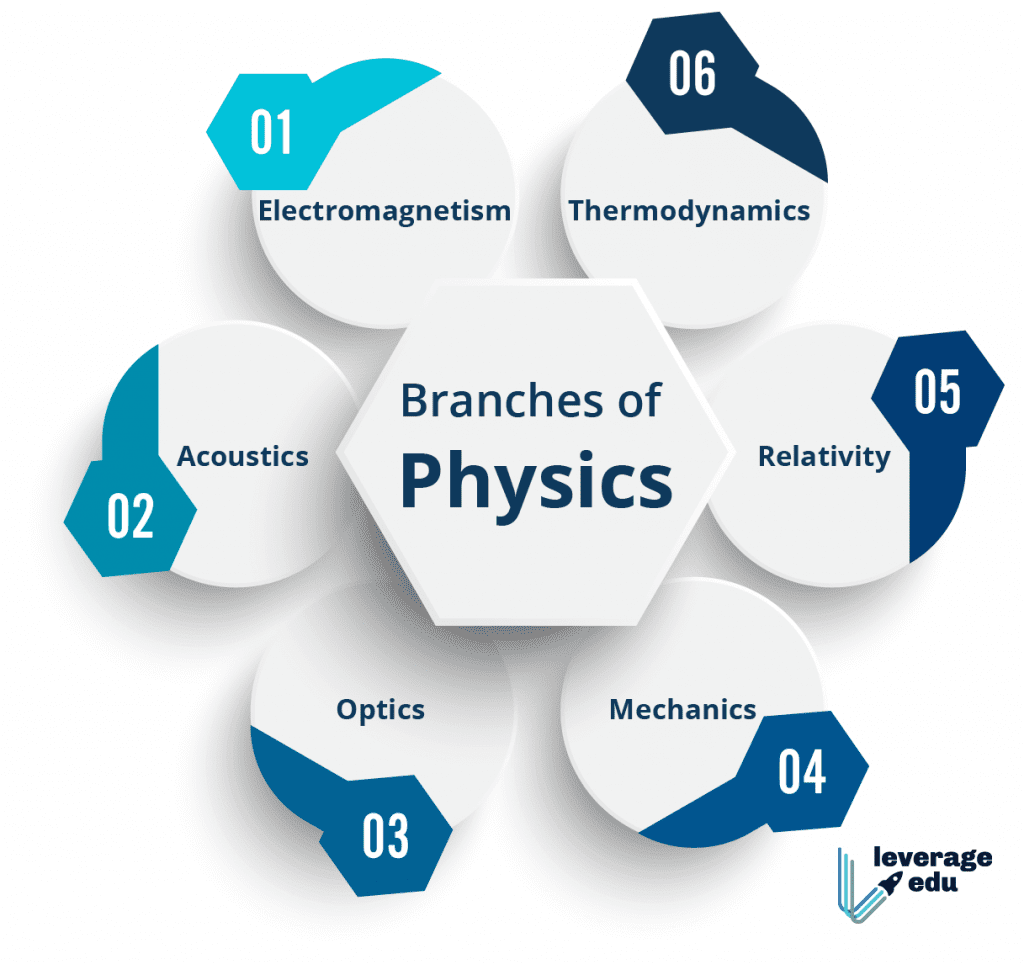 Branches of Physics

01
Electromagnetism

02
Acoustics

03
Optics

04
Mechanics

05
Relativity

06
Thermodynamics

leverage edu